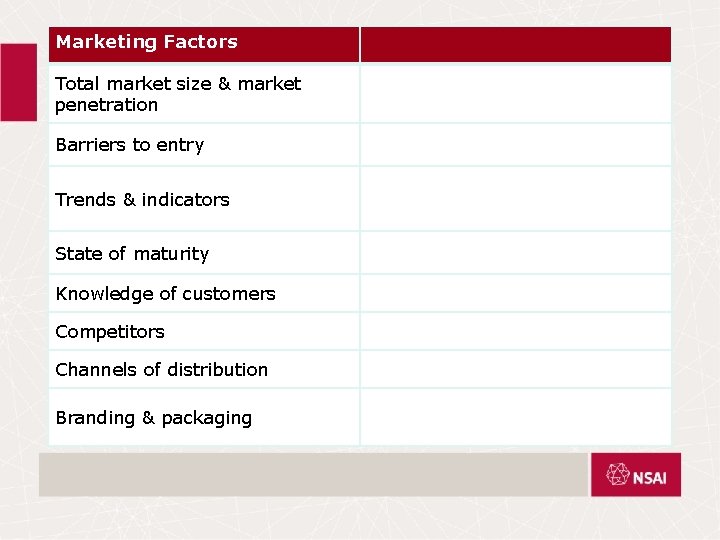 | Marketing Factors | |
|---|---|
| Total market size & market penetration | |
| Barriers to entry | |
| Trends & indicators | |
| State of maturity | |
| Knowledge of customers | |
| Competitors | |
| Channels of distribution | |
| Branding & packaging | |

NSAI